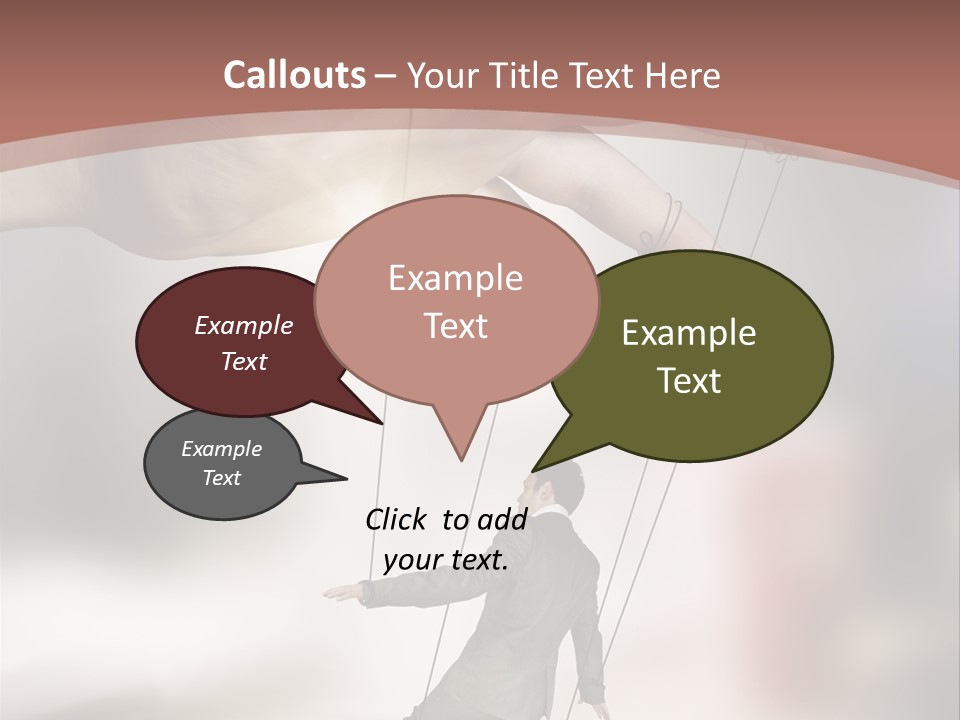 Callouts – Your Title Text Here

Example Text

Example Text

Example Text

Example Text

Click to add your text.